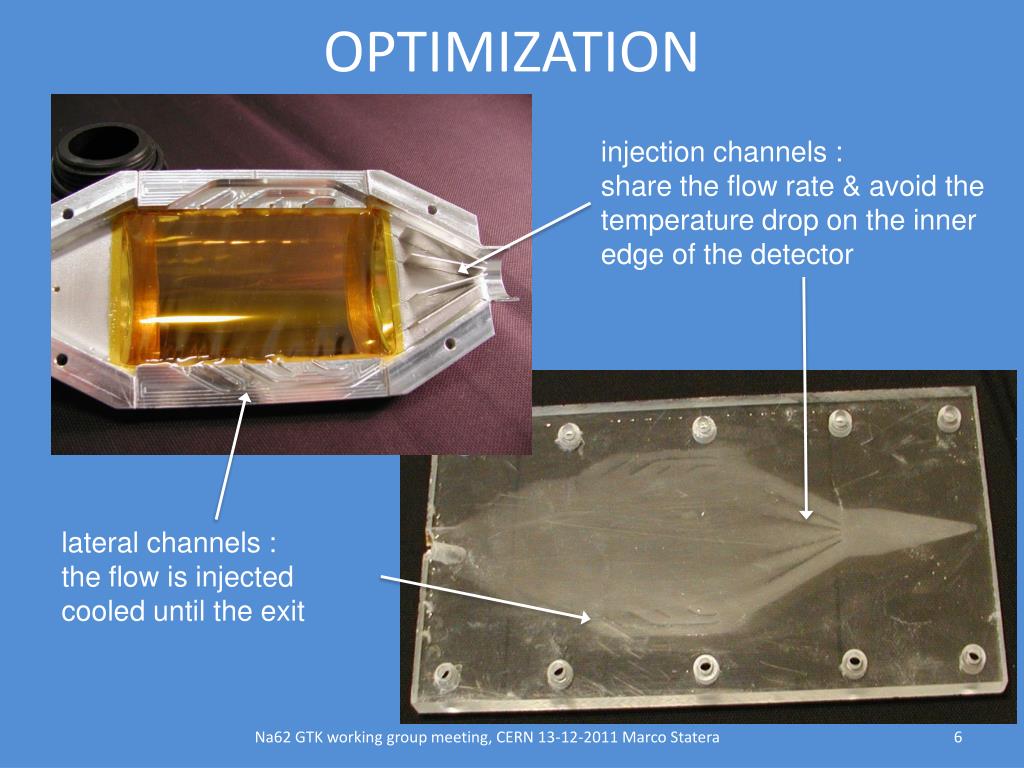 OPTIMIZATION

injection channels :
share the flow rate & avoid the temperature drop on the inner edge of the detector

lateral channels :
the flow is injected cooled until the exit

Na62 GTK working group meeting, CERN 13-12-2011 Marco Statera

6